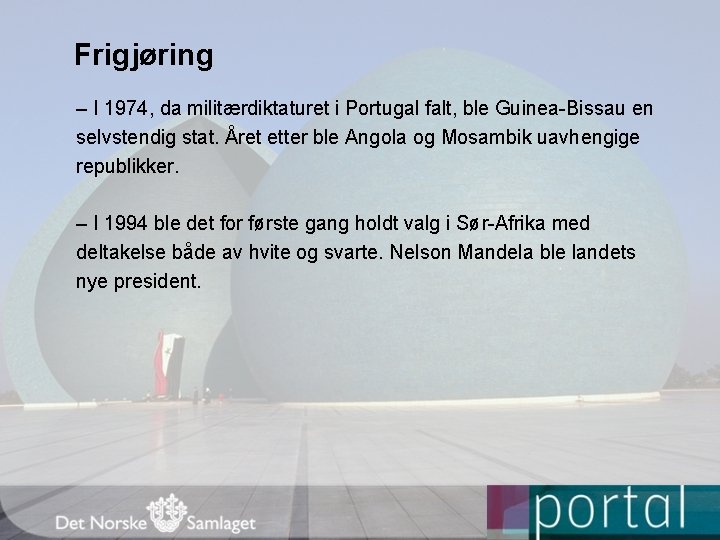 Frigjøring

– I 1974, da militærdiktaturet i Portugal falt, ble Guinea-Bissau en selvstendig stat. Året etter ble Angola og Mosambik uavhengige republikker.

– I 1994 ble det for første gang holdt valg i Sør-Afrika med deltakelse både av hvite og svarte. Nelson Mandela ble landets nye president.

Det Norske Samlaget

portal